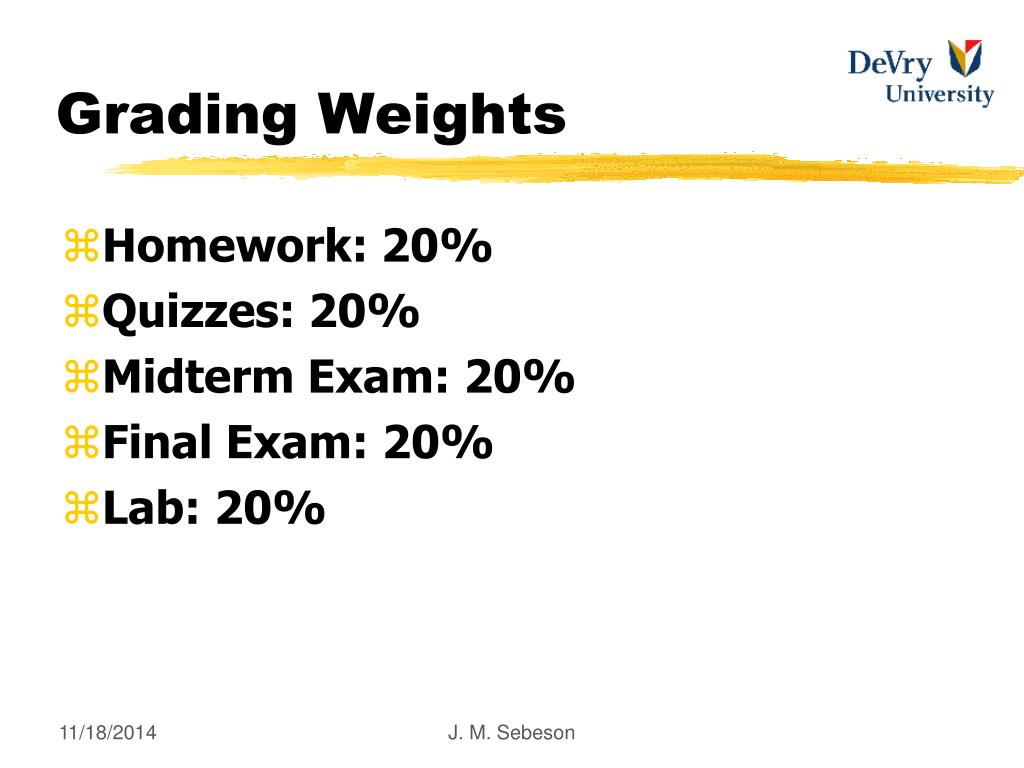 DeVry University

Grading Weights

⌘Homework: 20%
⌘Quizzes: 20%
⌘Midterm Exam: 20%
⌘Final Exam: 20%
⌘Lab: 20%

11/18/2014

J. M. Sebeson